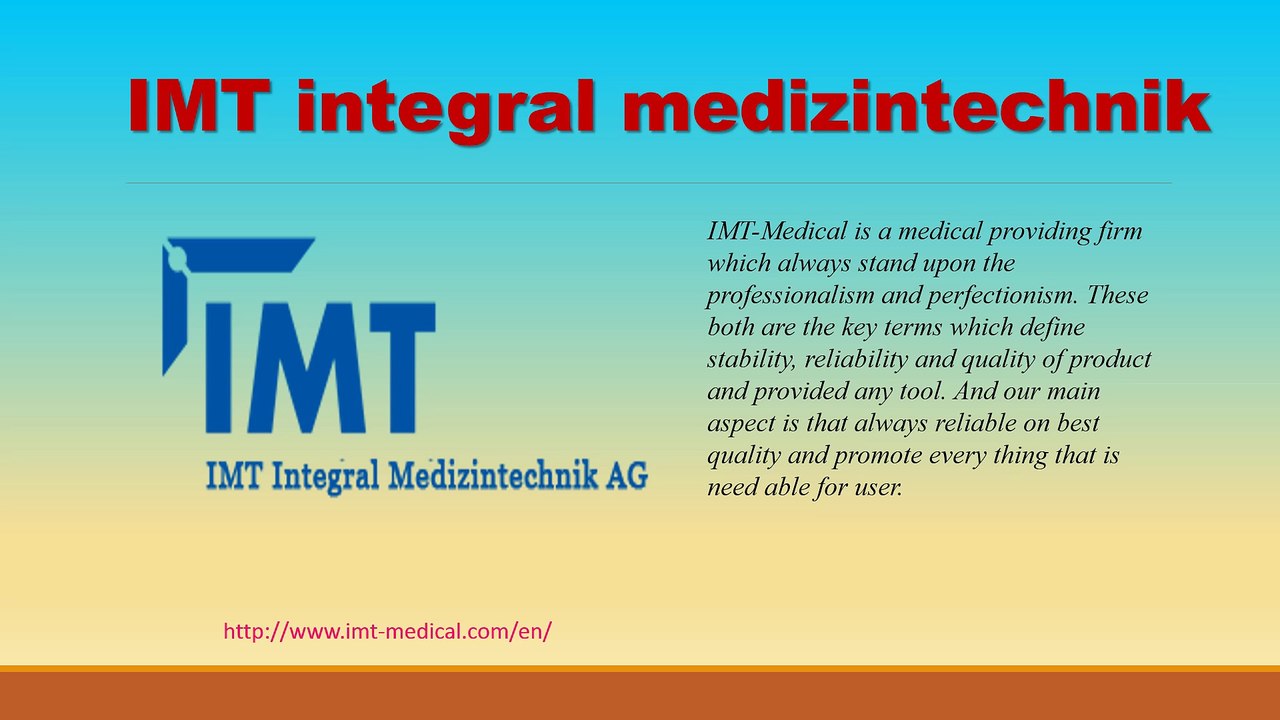 IMT integral medizintechnik

IMT

IMT Integral Medizintechnik AG

IMT-Medical is a medical providing firm which always stand upon the professionalism and perfectionism. These both are the key terms which define stability, reliability and quality of product and provided any tool. And our main aspect is that always reliable on best quality and promote every thing that is need able for user.

http://www.imt-medical.com/en/